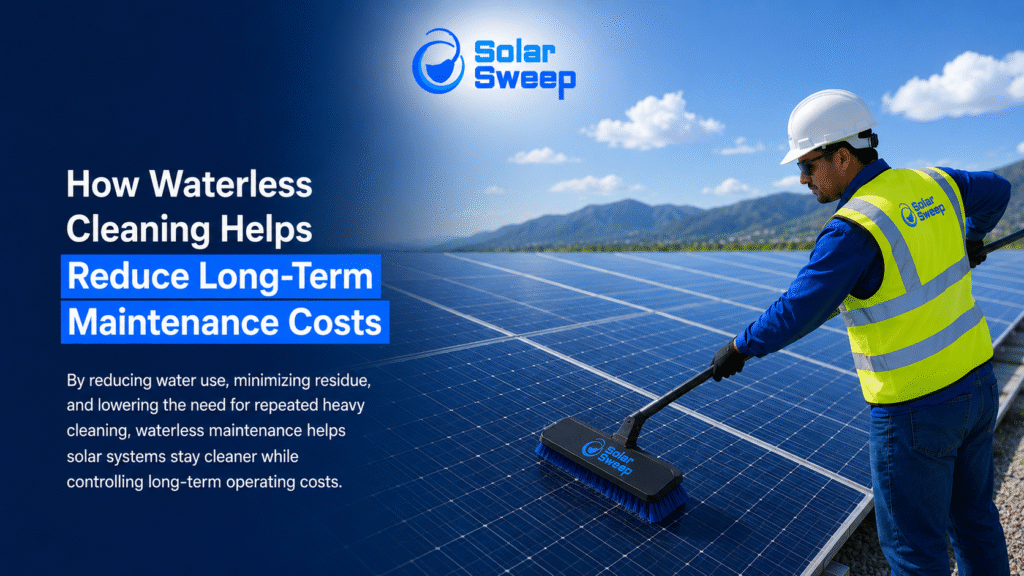 Solar Sweep

How Waterless Cleaning Helps Reduce Long-Term Maintenance Costs

By reducing water use, minimizing residue, and lowering the need for repeated heavy cleaning, waterless maintenance helps solar systems stay cleaner while controlling long-term operating costs.

Solar Sweep

Solar Sweep